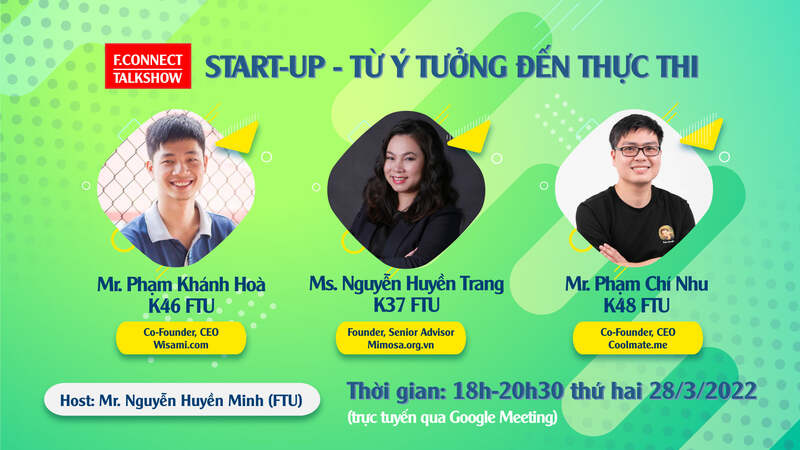 F.CONNECT TALKSHOW

START-UP - TỪ Ý TƯỞNG ĐẾN THỰC THI

Mr. Phạm Khánh Hoà
K46 FTU
Co-Founder, CEO
Wisami.com

Ms. Nguyễn Huyền Trang
K37 FTU
Founder, Senior Advisor
Mimosa.org.vn

Mr. Phạm Chí Nhu
K48 FTU
Co-Founder, CEO
Coolmate.me

Host: Mr. Nguyễn Huyền Minh (FTU)

Thời gian: 18h-20h30 thứ hai 28/3/2022
(trực tuyến qua Google Meeting)